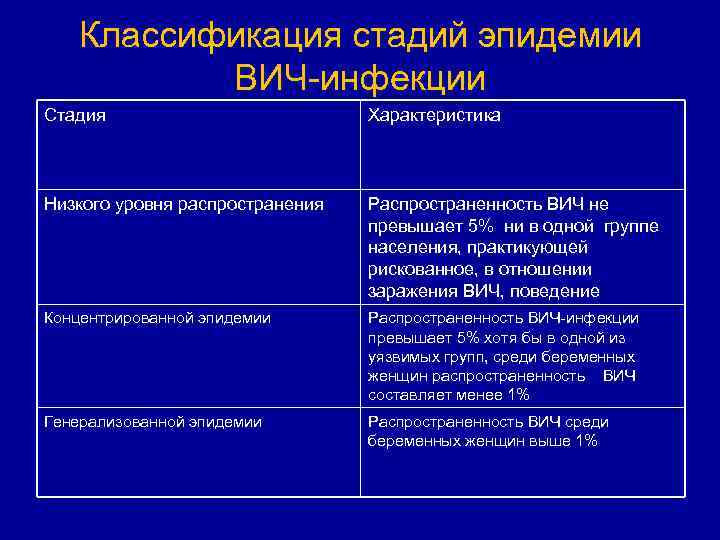 Классификация стадий эпидемии ВИЧ-инфекции

| Стадия | Характеристика |
|---|---|
| Низкого уровня распространения | Распространенность ВИЧ не превышает 5% ни в одной группе населения, практикующей рискованное, в отношении заражения ВИЧ, поведение |
| Концентрированной эпидемии | Распространенность ВИЧ-инфекции превышает 5% хотя бы в одной из уязвимых групп, среди беременных женщин распространенность ВИЧ составляет менее 1% |
| Генерализованной эпидемии | Распространенность ВИЧ среди беременных женщин выше 1% |